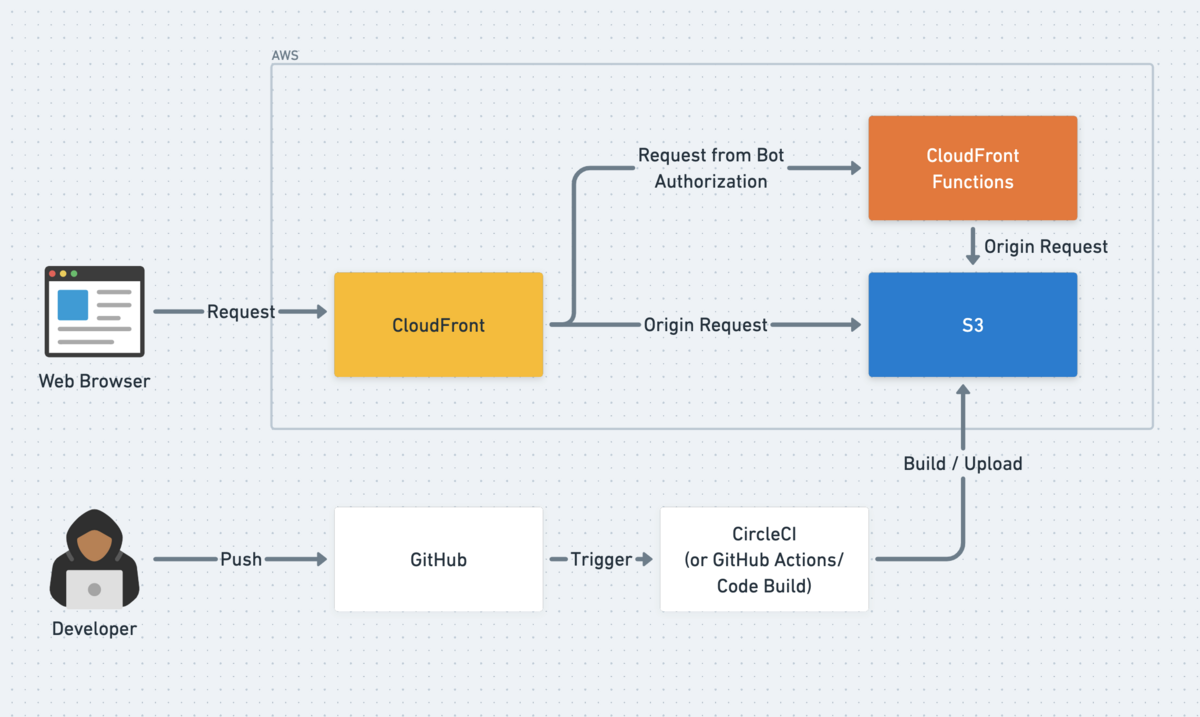 AWS

Request from Bot Authorization

CloudFront Functions

Origin Request

Web Browser

Request

CloudFront

Origin Request

S3

Build / Upload

Developer

Push

GitHub

Trigger

CircleCI (or GitHub Actions/ Code Build)